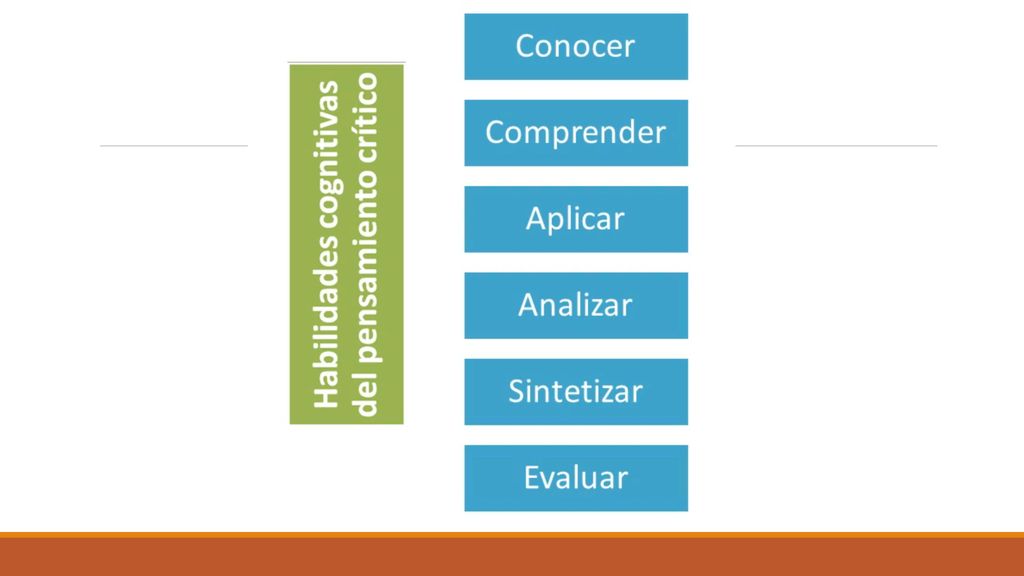 Habilidades cognitivas del pensamiento crítico

Conocer

Comprender

Aplicar

Analizar

Sintetizar

Evaluar